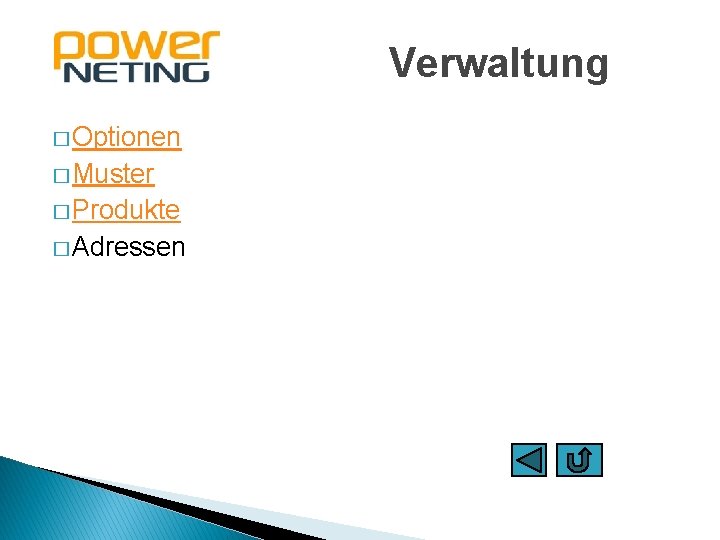 power
NETING

Verwaltung

□ Optionen
□ Muster
□ Produkte
□ Adressen